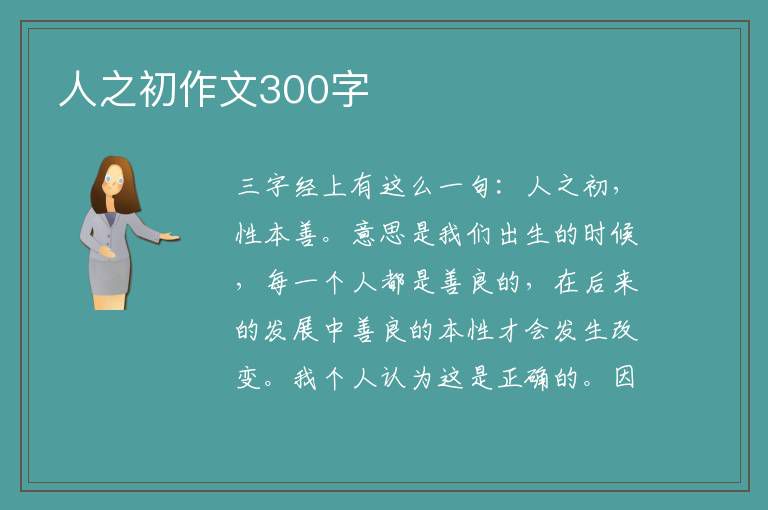 人之初作文300字

三字经上有这么一句：人之初，性本善。意思是我们出生的时候，每一个人都是善良的，在后来的发展中善良的本性才会发生改变。我个人认为这是正确的。因